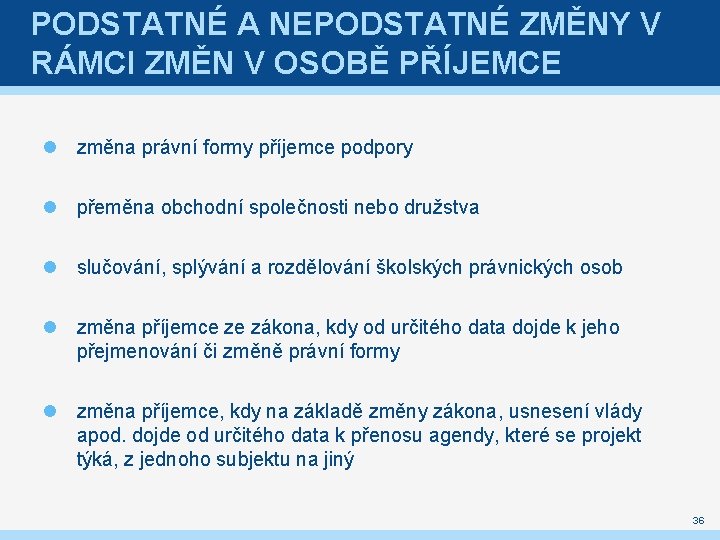 PODSTATNÉ A NEPODSTATNÉ ZMĚNY V RÁMCI ZMĚN V OSOBĚ PŘÍJEMCE

změna právní formy příjemce podpory

přeměna obchodní společnosti nebo družstva

slučování, splývání a rozdělování školských právnických osob

změna příjemce ze zákona, kdy od určitého data dojde k jeho přejmenování či změně právní formy

změna příjemce, kdy na základě změny zákona, usnesení vlády apod. dojde od určitého data k přenosu agendy, které se projekt týká, z jednoho subjektu na jiný

36